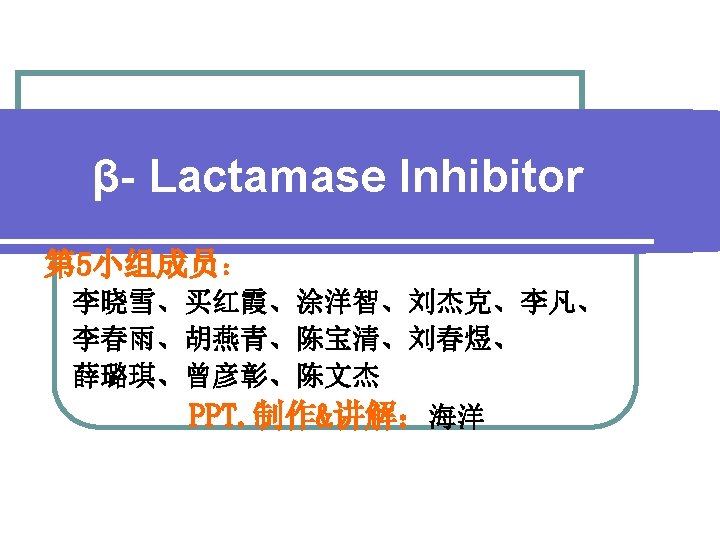 β- Lactamase Inhibitor

第5小组成员：

李晓雪、买红霞、涂洋智、刘杰克、李凡、李春雨、胡燕青、陈宝清、刘春煜、薛璐琪、曾彦彰、陈文杰

PPT.制作&讲解：海洋